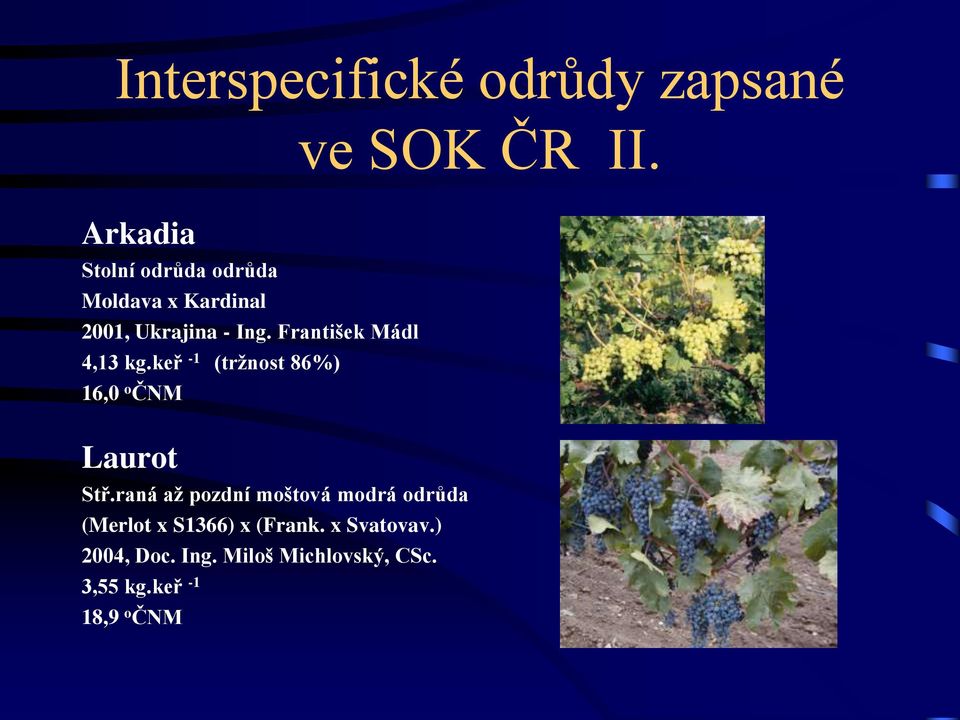 Interspecifické odrůdy zapsané ve SOK ČR II.

Arkadia
Stolní odrůda odrůda
Moldava x Kardinal
2001, Ukrajina - Ing. František Mádl
4,13 kg.keř $^{-1}$ (tržnost 86%)
16,0 $^{o}$ČNM

Laurot
Stř.raná až pozdní moštová modrá odrůda
(Merlot x S1366) x (Frank. x Svatovav.)
2004, Doc. Ing. Miloš Michlovský, CSc.
3,55 kg.keř $^{-1}$
18,9 $^{o}$ČNM